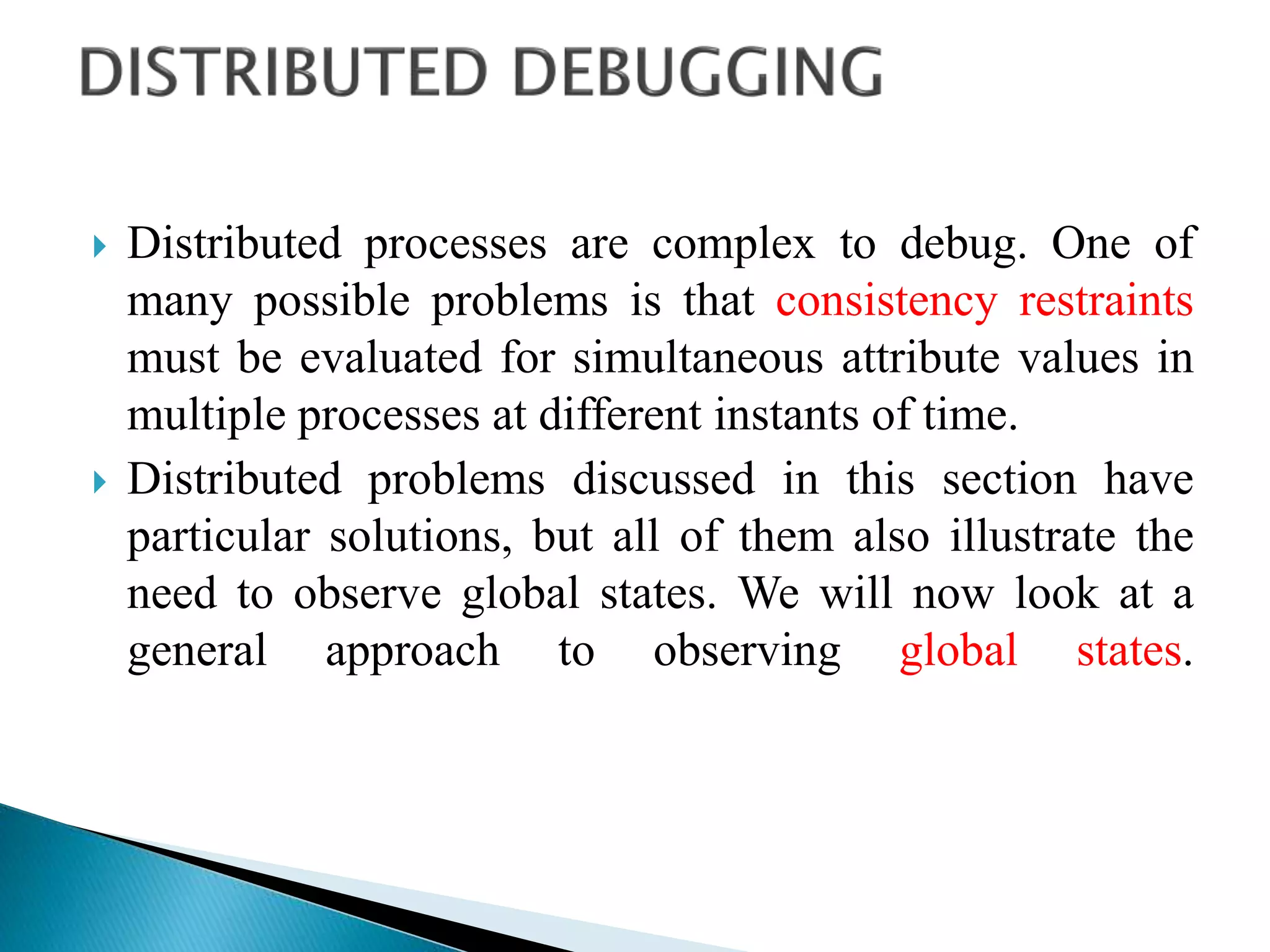 DISTRIBUTED DEBUGGING

Distributed processes are complex to debug. One of many possible problems is that consistency restraints must be evaluated for simultaneous attribute values in multiple processes at different instants of time.

Distributed problems discussed in this section have particular solutions, but all of them also illustrate the need to observe global states. We will now look at a general approach to observing global states.